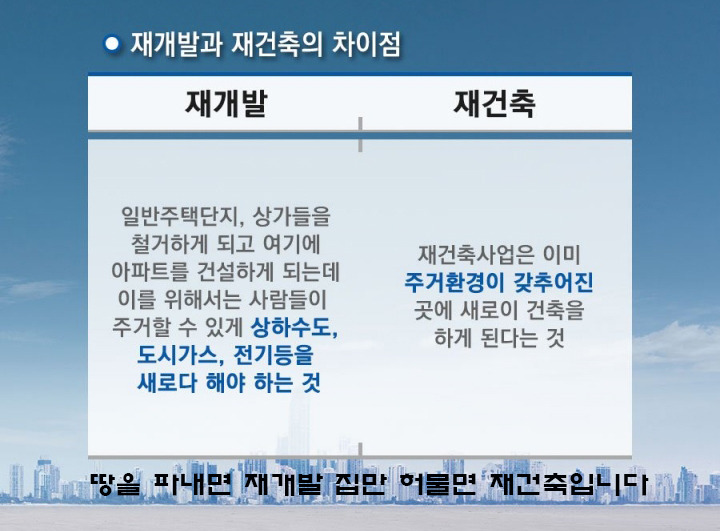 재개발과 재건축의 차이점

| 재개발 | 재건축 |
|---|---|
| 일반주택단지, 상가들을 철거하게 되고 여기에 아파트를 건설하게 되는데 이를 위해서는 사람들이 주거할 수 있게 상하수도, 도시가스, 전기등을 새로다 해야 하는 것 | 재건축사업은 이미 주거환경이 갖추어진 곳에 새로이 건축을 하게 된다는 것 |

땅을 파내면 재개발 집만 허물면 재건축입니다